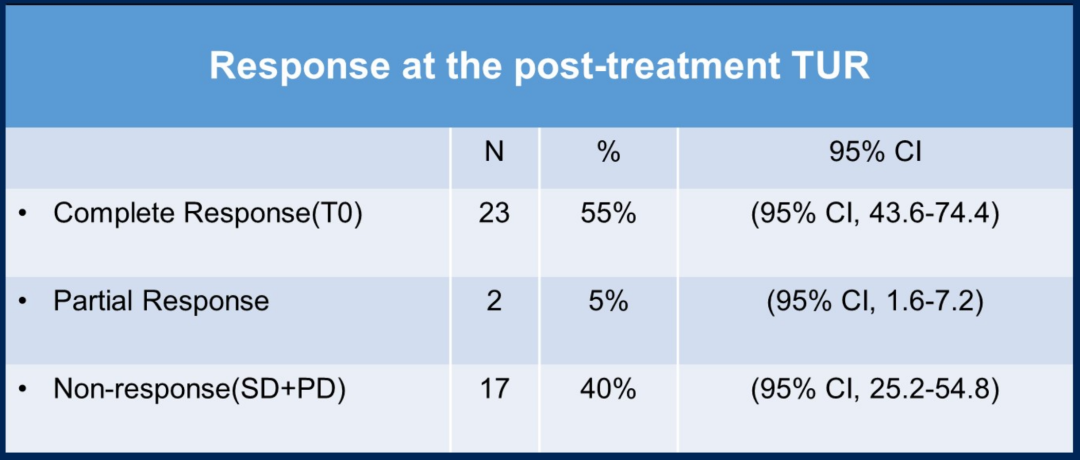 Response at the post-treatment TUR

| | N | % | 95% CI |
|---|---|---|---|
| • Complete Response(T0) | 23 | 55% | (95% CI, 43.6-74.4) |
| • Partial Response | 2 | 5% | (95% CI, 1.6-7.2) |
| • Non-response(SD+PD) | 17 | 40% | (95% CI, 25.2-54.8) |